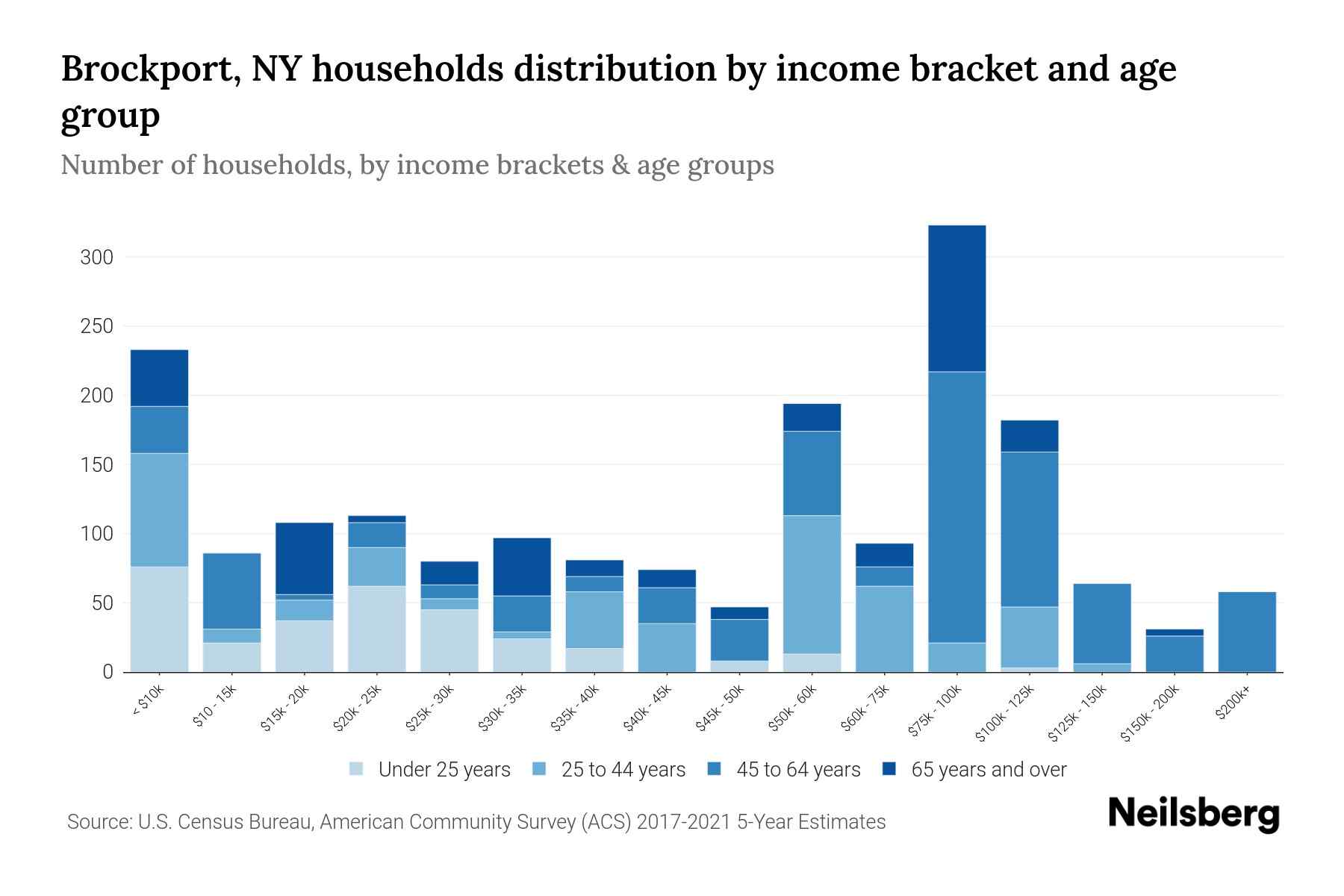 Brockport, NY households distribution by income bracket and age group

Number of households, by income brackets & age groups

300
250
200
150
100
50
0

< $10k
$10 - 15k
$15k - 20k
$20k - 25k
$25k - 30k
$30k - 35k
$35k - 40k
$40k - 45k
$45k - 50k
$50k - 60k
$60k - 75k
$75k - 100k
$100k - 125k
$125k - 150k
$150k - 200k
$200k+

Under 25 years
25 to 44 years
45 to 64 years
65 years and over

Source: U.S. Census Bureau, American Community Survey (ACS) 2017-2021 5-Year Estimates

Neilsberg